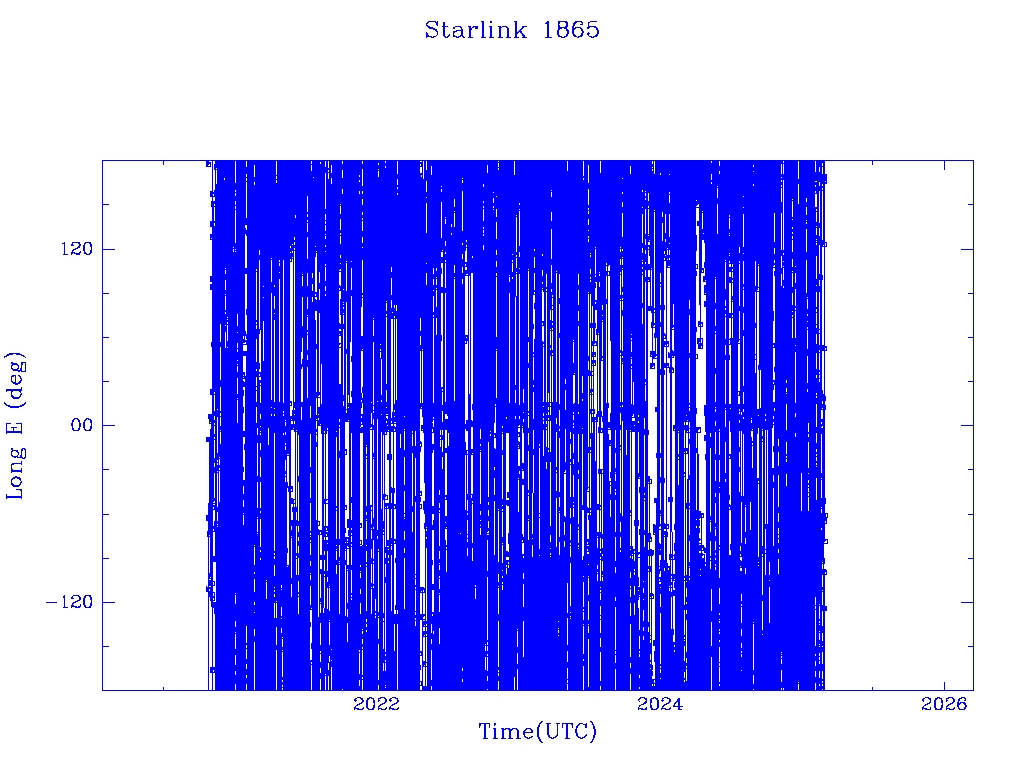 Starlink 1865

Long E (deg)

120

00

−120

2022

2024

2026

Time(UTC)